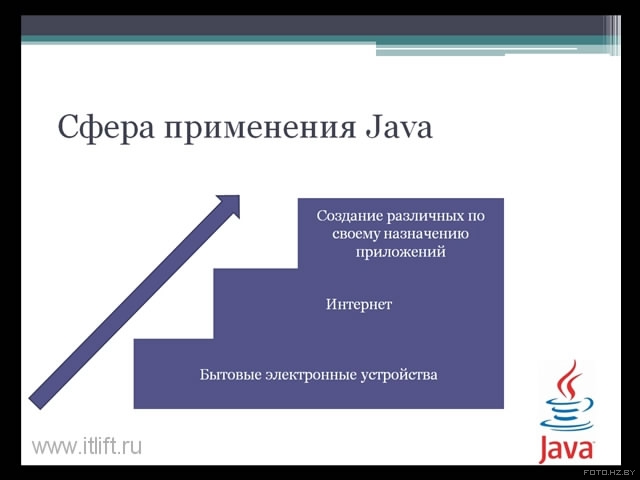 Сфера применения Java

Создание различных по своему назначению приложений

Интернет

Бытовые электронные устройства

www.itlift.ru

Java

FOTO.HZ.BY